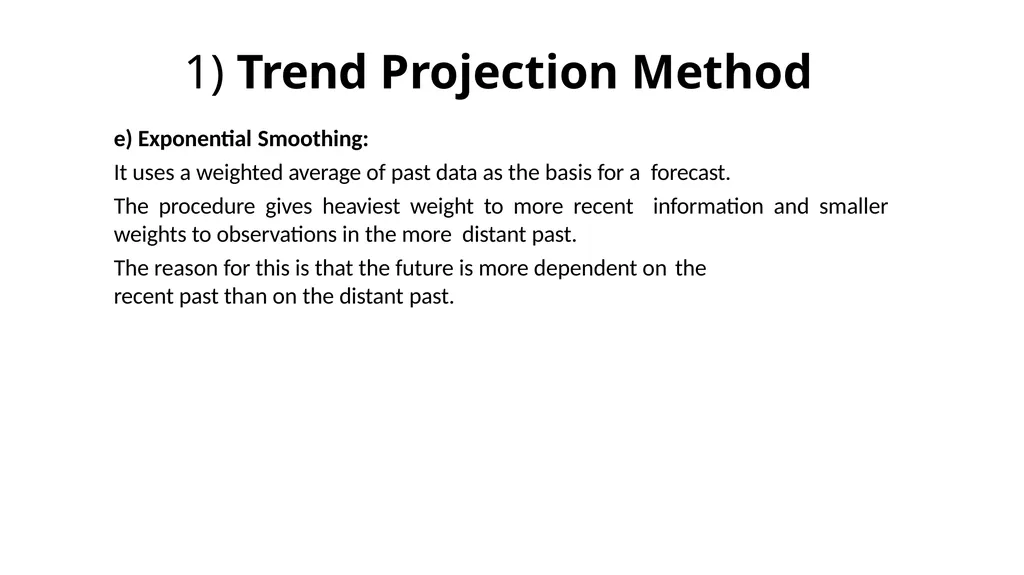 1) Trend Projection Method

e) Exponential Smoothing:

It uses a weighted average of past data as the basis for a forecast.

The procedure gives heaviest weight to more recent information and smaller weights to observations in the more distant past.

The reason for this is that the future is more dependent on the recent past than on the distant past.